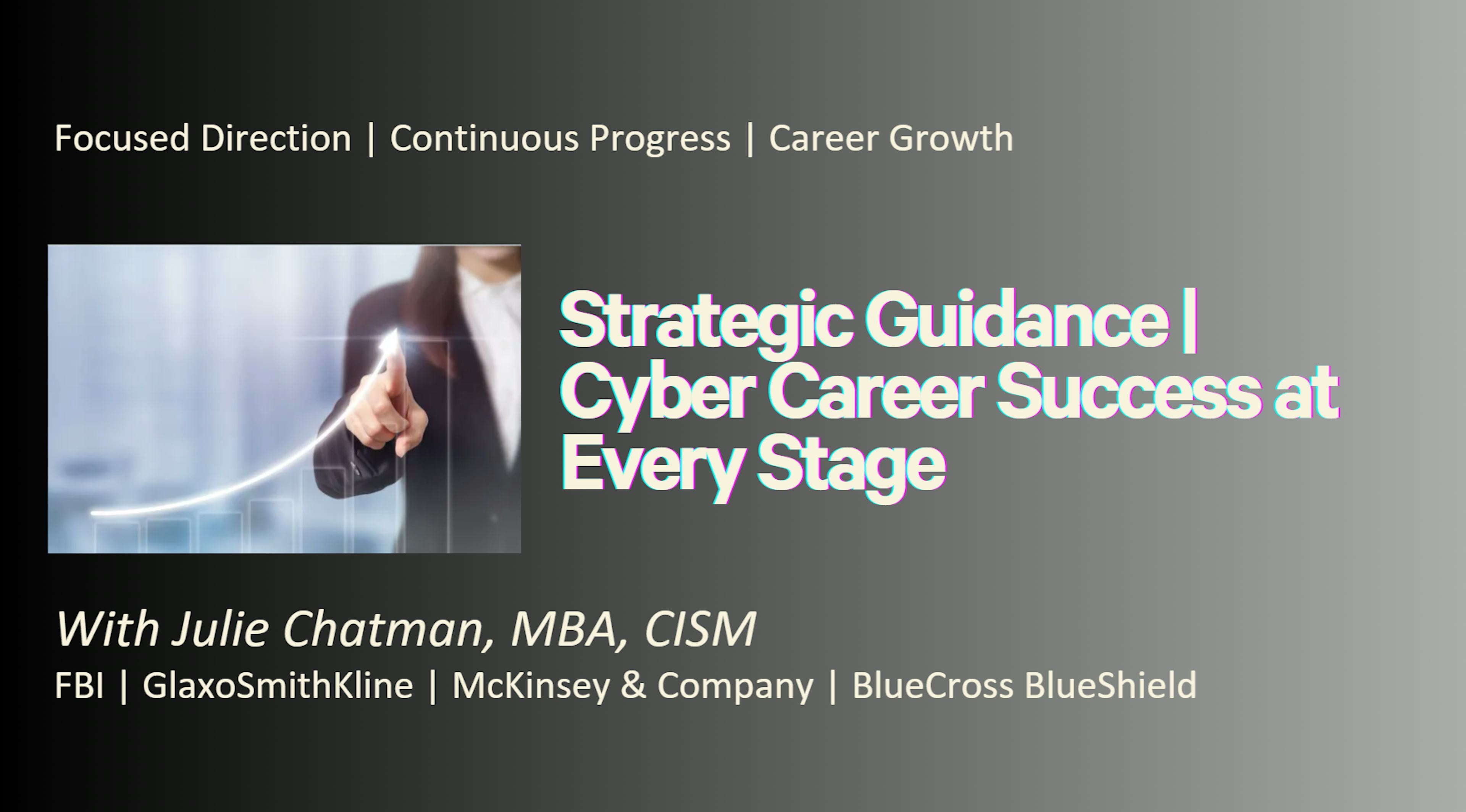 Focused Direction | Continuous Progress | Career Growth

Strategic Guidance | Cyber Career Success at Every Stage

With Julie Chatman, MBA, CISM

FBI | GlaxoSmithKline | McKinsey & Company | BlueCross BlueShield